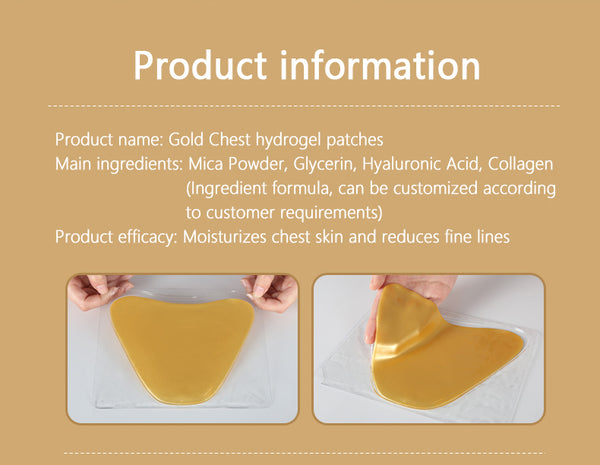 Product information

Product name: Gold Chest hydrogel patches
Main ingredients: Mica Powder, Glycerin, Hyaluronic Acid, Collagen (Ingredient formula, can be customized according to customer requirements)
Product efficacy: Moisturizes chest skin and reduces fine lines